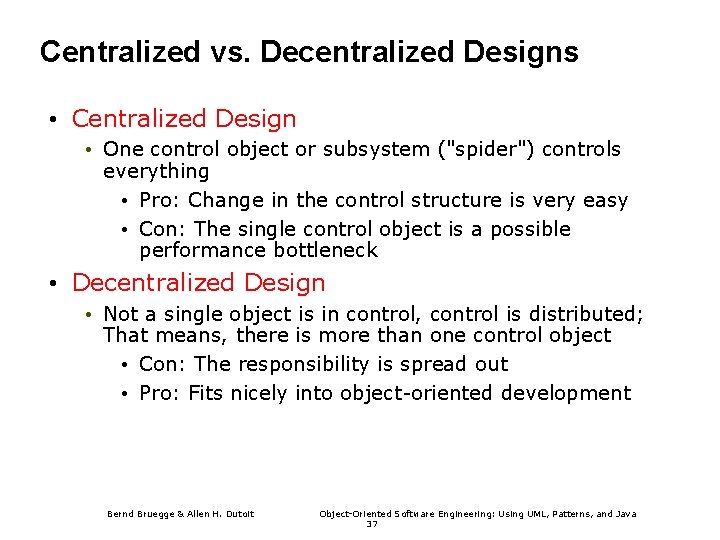 Centralized vs. Decentralized Designs

• Centralized Design
  • One control object or subsystem ("spider") controls everything
    • Pro: Change in the control structure is very easy
    • Con: The single control object is a possible performance bottleneck
• Decentralized Design
  • Not a single object is in control, control is distributed; That means, there is more than one control object
    • Con: The responsibility is spread out
    • Pro: Fits nicely into object-oriented development

Bernd Bruegge & Allen H. Dutoit Object-Oriented Software Engineering: Using UML, Patterns, and Java 37